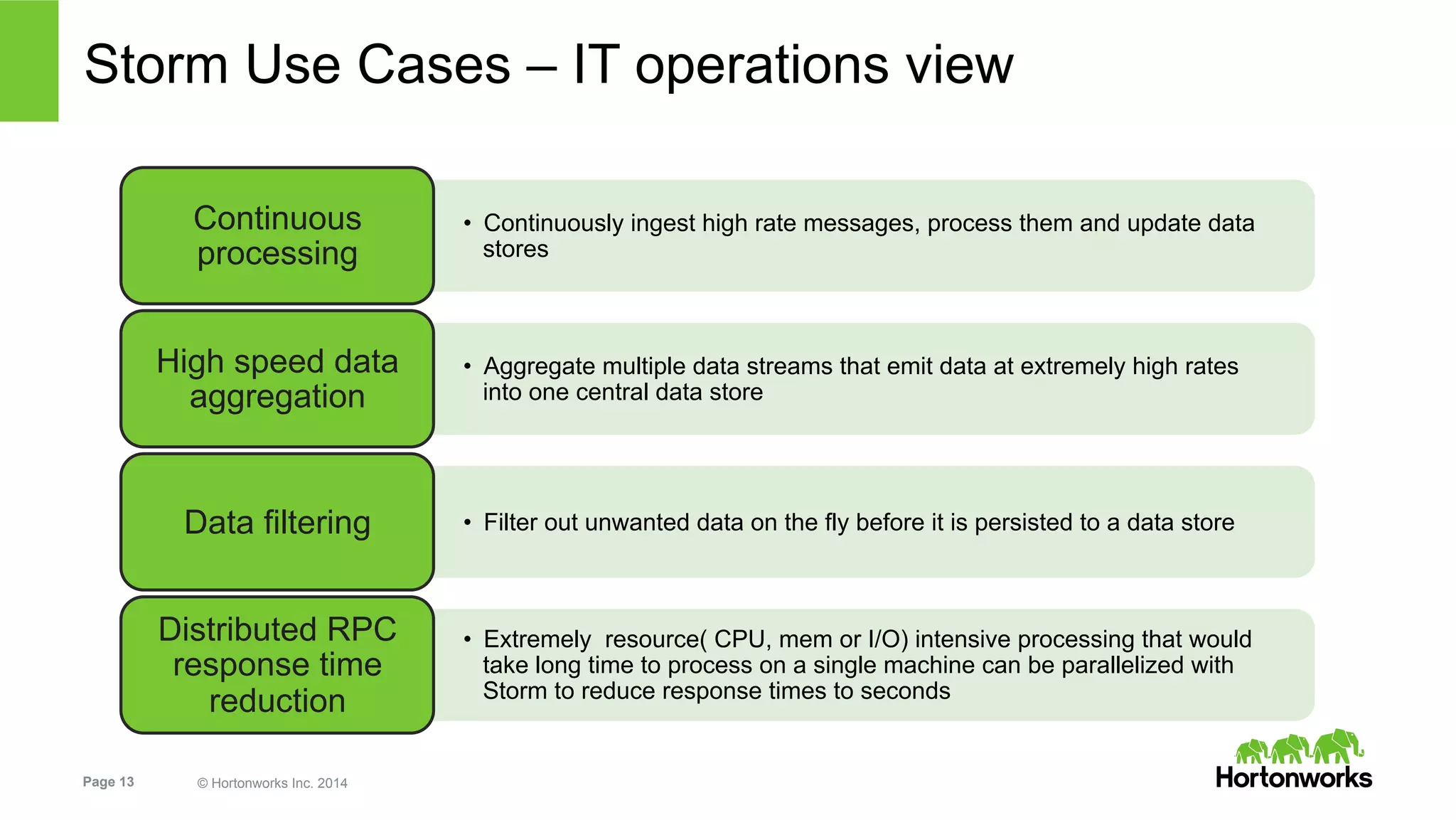 Storm Use Cases – IT operations view

Continuous processing

• Continuously ingest high rate messages, process them and update data stores

High speed data aggregation

• Aggregate multiple data streams that emit data at extremely high rates into one central data store

Data filtering

• Filter out unwanted data on the fly before it is persisted to a data store

Distributed RPC response time reduction

• Extremely  resource( CPU, mem or I/O) intensive processing that would take long time to process on a single machine can be parallelized with Storm to reduce response times to seconds

Page 13

© Hortonworks Inc. 2014

Hortonworks